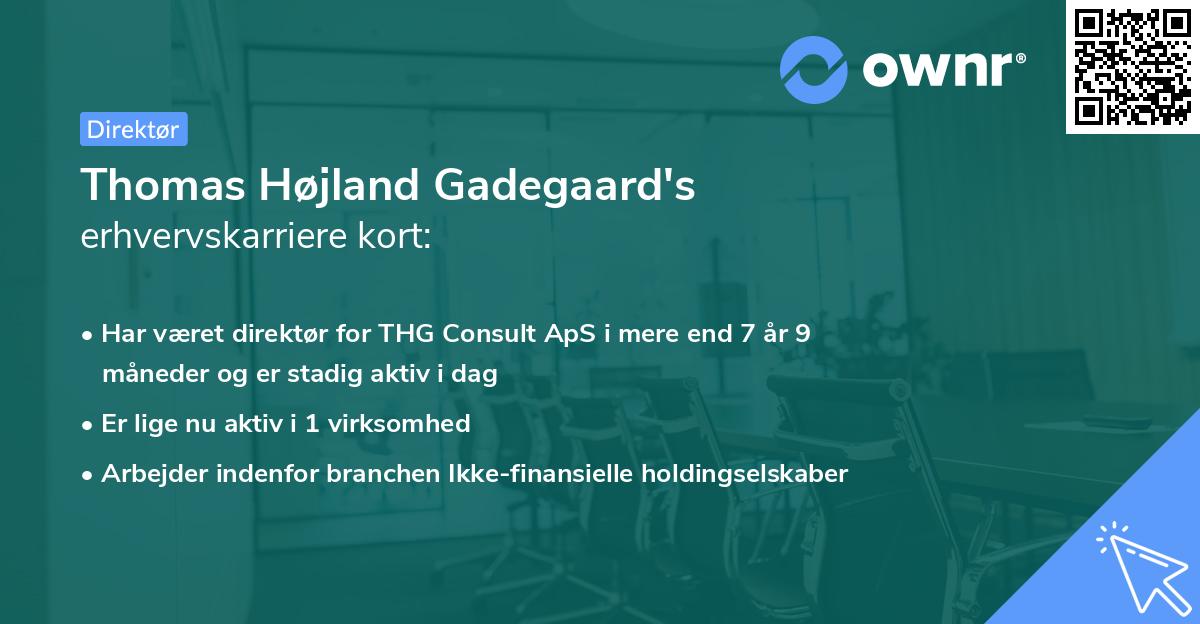 ownr®

Direktør

Thomas Højland Gadegaard's erhvervskarriere kort:

• Har været direktør for THG Consult ApS i mere end 7 år 9 måneder og er stadig aktiv i dag
• Er lige nu aktiv i 1 virksomhed
• Arbejder indenfor branchen Ikke-finansielle holdingselskaber